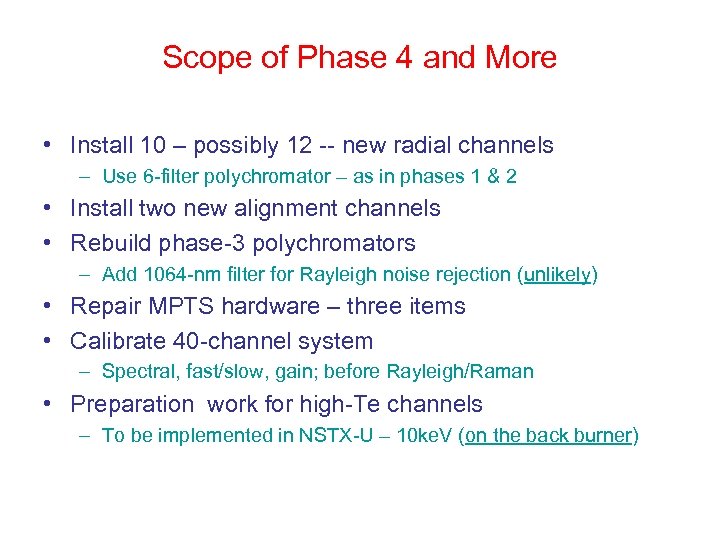 Scope of Phase 4 and More

• Install 10 – possibly 12 -- new radial channels
 – Use 6-filter polychromator – as in phases 1 & 2
• Install two new alignment channels
• Rebuild phase-3 polychromators
 – Add 1064-nm filter for Rayleigh noise rejection (unlikely)
• Repair MPTS hardware – three items
• Calibrate 40-channel system
 – Spectral, fast/slow, gain; before Rayleigh/Raman
• Preparation work for high-Te channels
 – To be implemented in NSTX-U – 10keV (on the back burner)